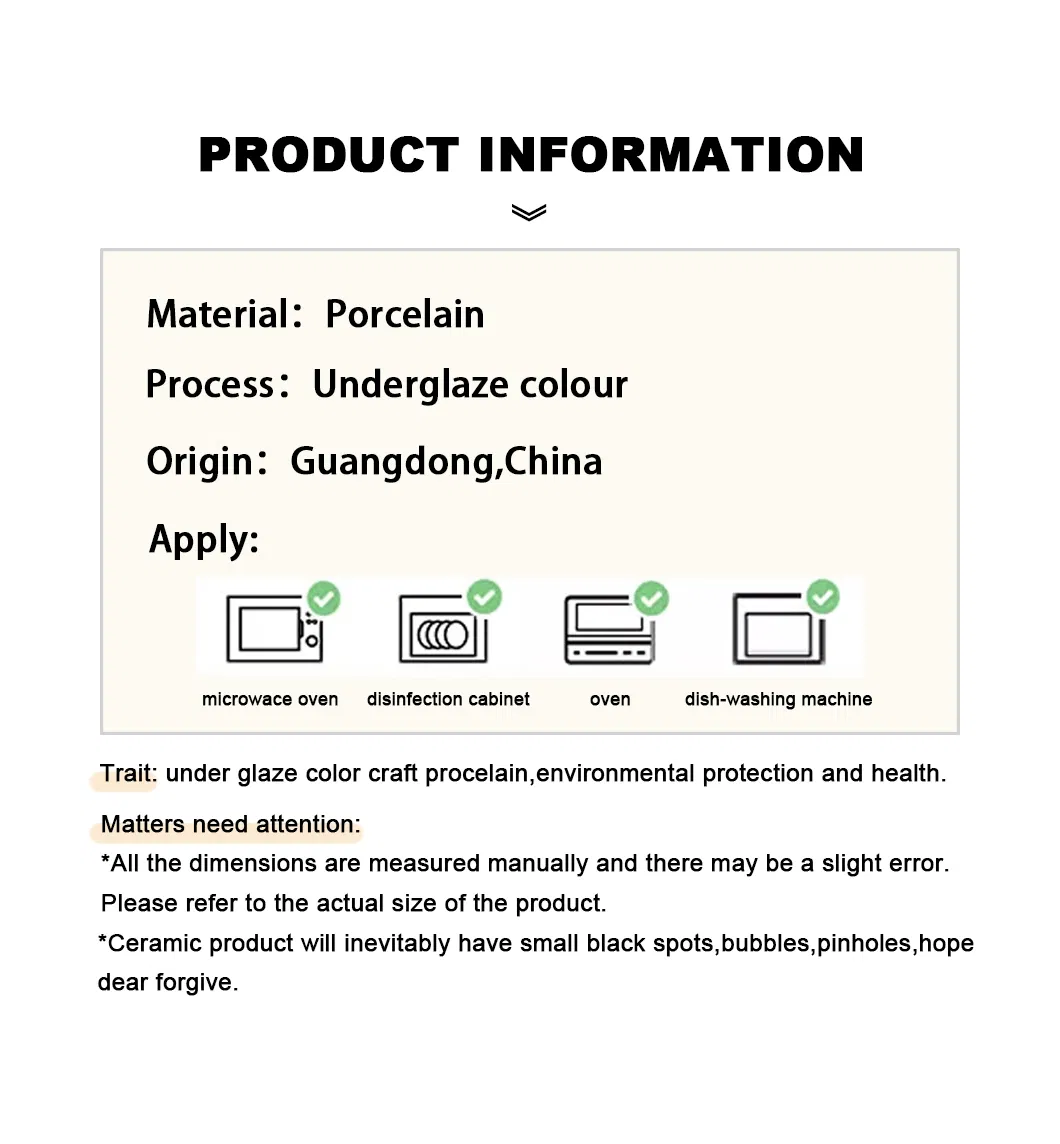 PRODUCT INFORMATION

Material: Porcelain

Process: Underglaze colour

Origin: Guangdong,China

Apply:

microwace oven

disinfection cabinet

oven

dish-washing machine

Trait: under glaze color craft procelain,environmental protection and health.

Matters need attention:

*All the dimensions are measured manually and there may be a slight error. Please refer to the actual size of the product.

*Ceramic product will inevitably have small black spots,bubbles,pinholes,hope dear forgive.